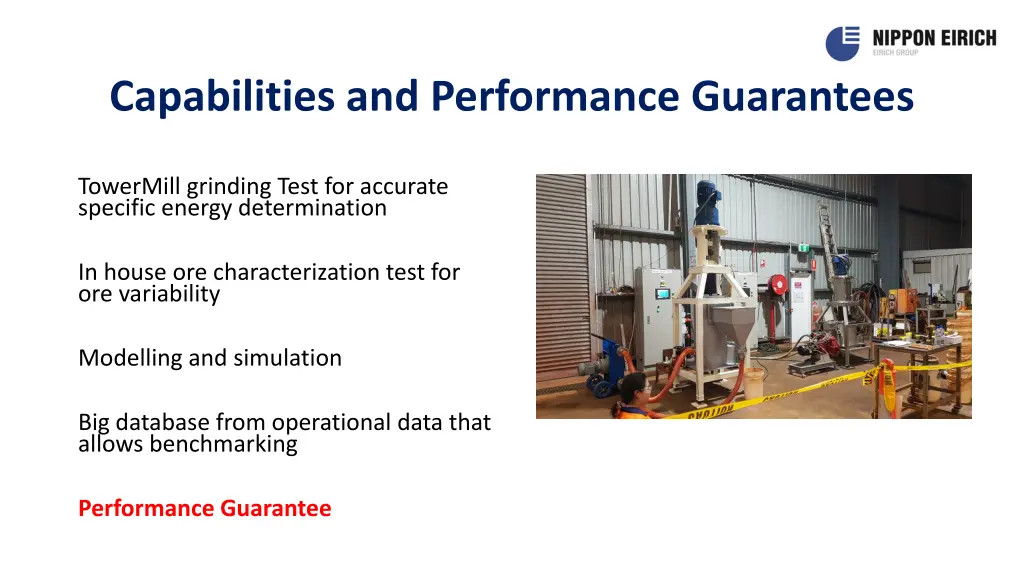 NIPPON EIRICH
EIRICH GROUP

Capabilities and Performance Guarantees

TowerMill grinding Test for accurate specific energy determination

In house ore characterization test for ore variability

Modelling and simulation

Big database from operational data that allows benchmarking

Performance Guarantee

CAUTION